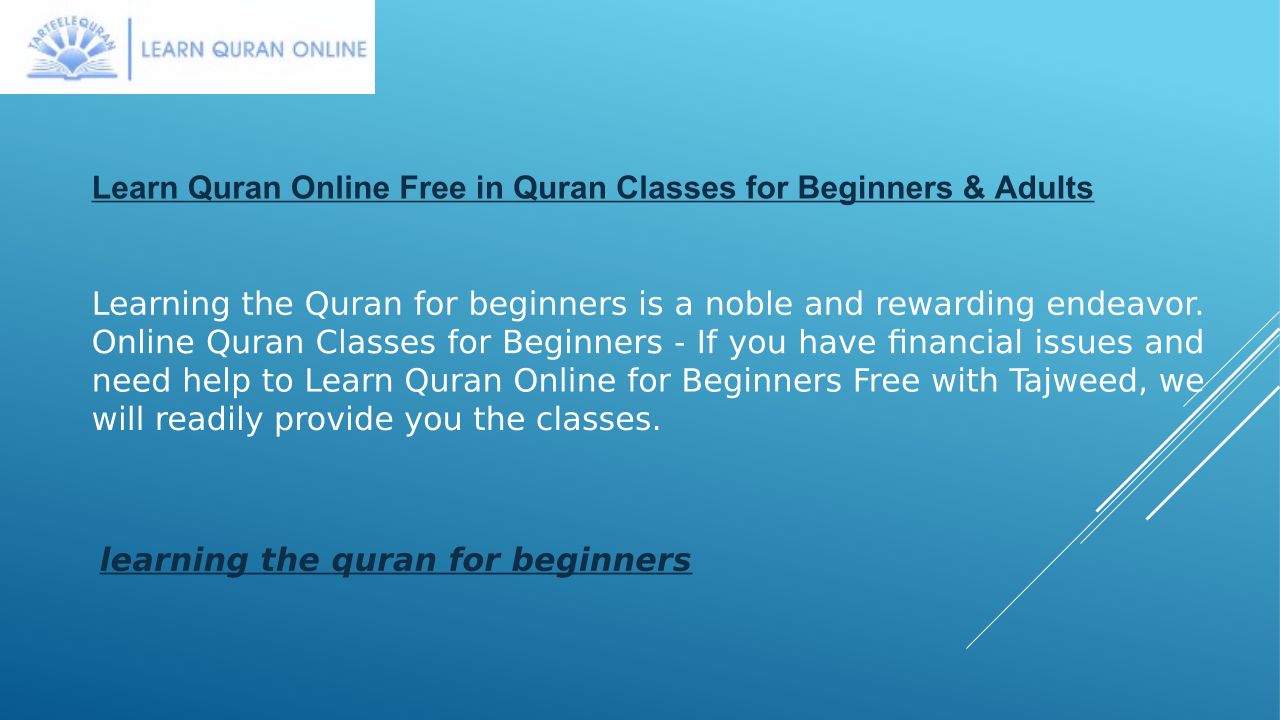 TARTEELEQURAN

LEARN QURAN ONLINE

Learn Quran Online Free in Quran Classes for Beginners & Adults

Learning the Quran for beginners is a noble and rewarding endeavor. Online Quran Classes for Beginners - If you have financial issues and need help to Learn Quran Online for Beginners Free with Tajweed, we will readily provide you the classes.

learning the quran for beginners